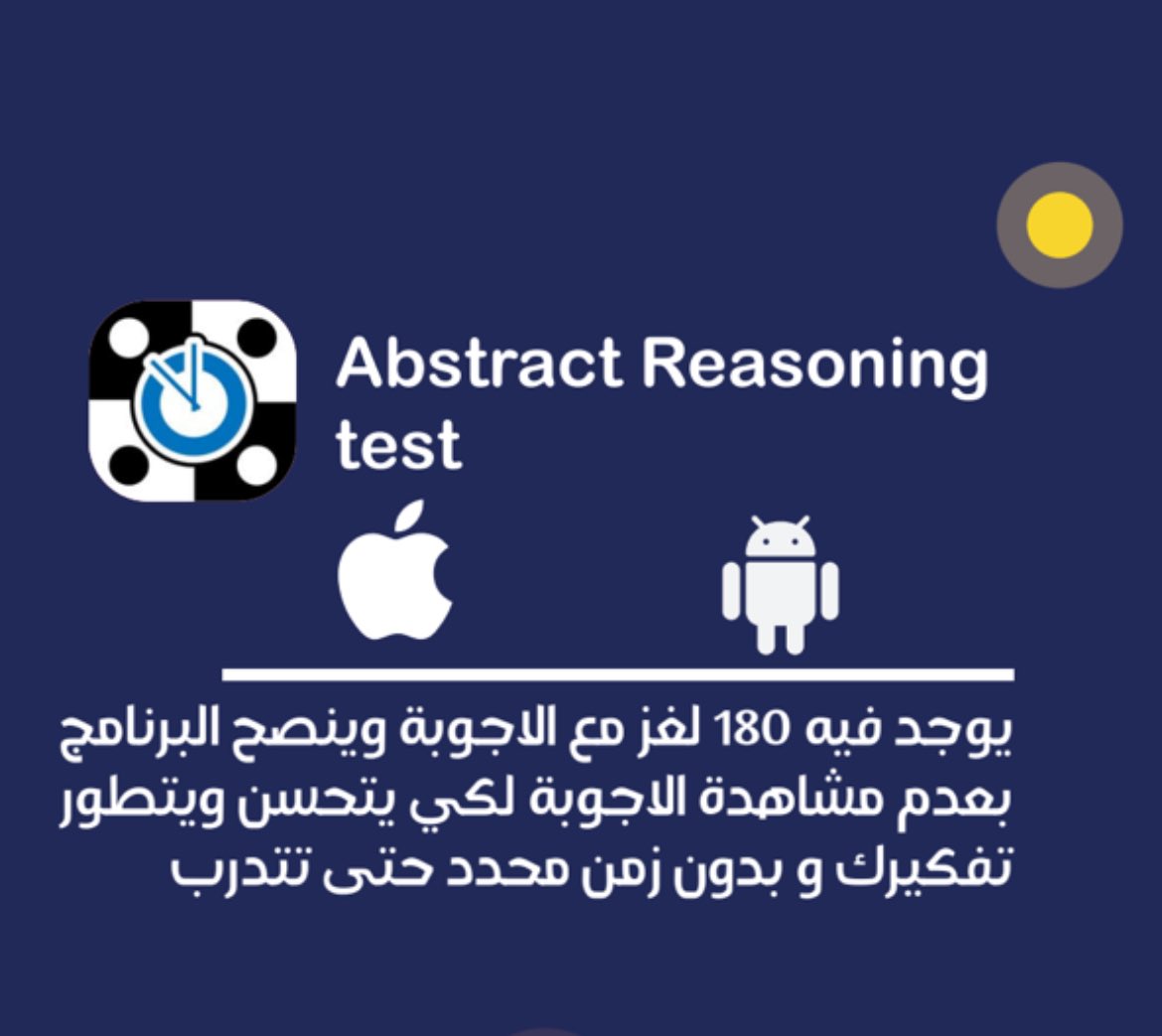 Abstract Reasoning test

يوجد فيه 180 لغز مع الاجوبة وينصح البرنامج بعدم مشاهدة الاجوبة لكي يتحسن ويتطور تفكيرك و بدون زمن محدد حتى تتدرب